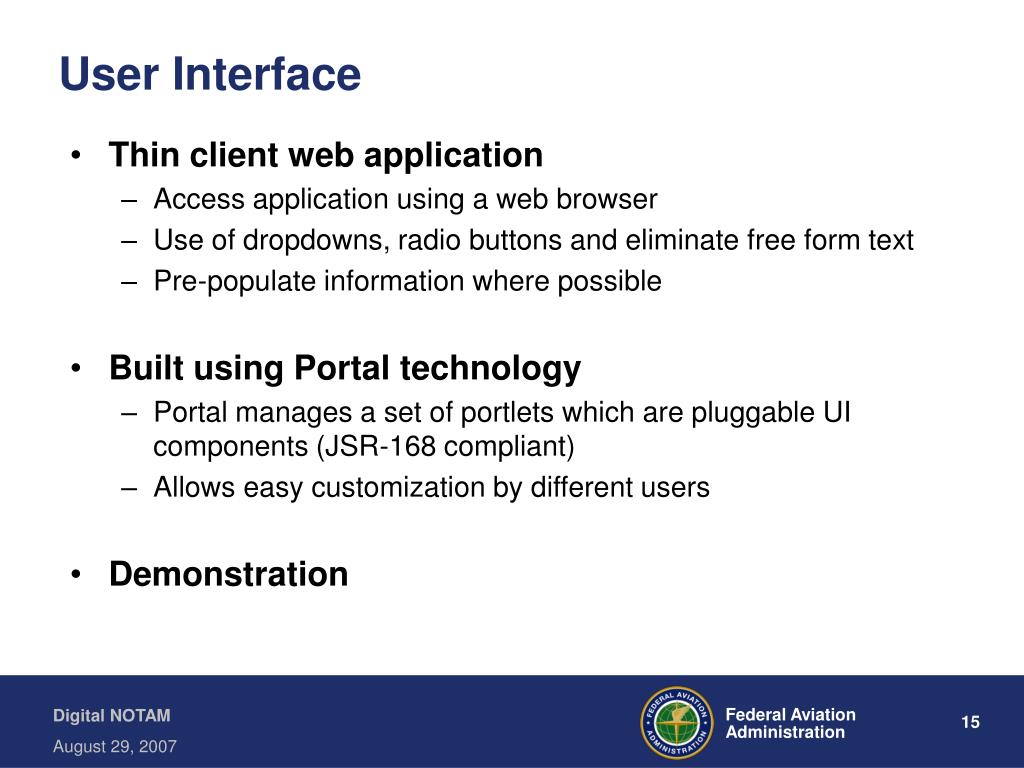 User Interface

• Thin client web application
– Access application using a web browser
– Use of dropdowns, radio buttons and eliminate free form text
– Pre-populate information where possible

• Built using Portal technology
– Portal manages a set of portlets which are pluggable UI components (JSR-168 compliant)
– Allows easy customization by different users

• Demonstration

Digital NOTAM
August 29, 2007

FEDERAL AVIATION ADMINISTRATION

Federal Aviation Administration

15